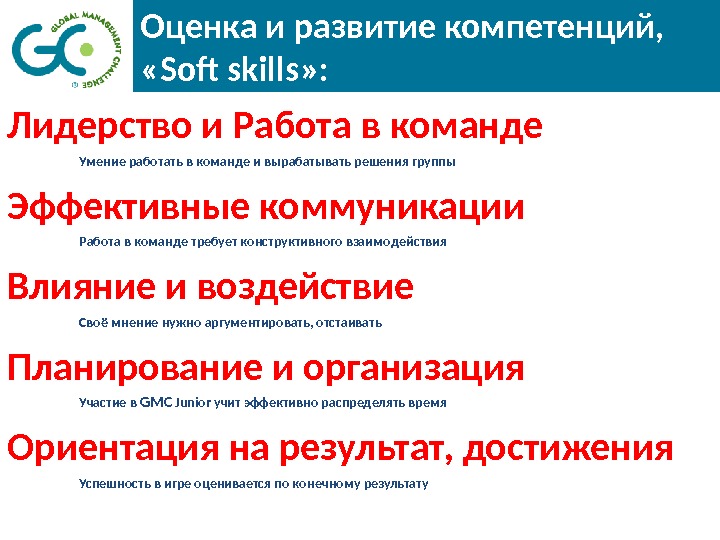 GC GLOBAL MANAGEMENT CHALLENGE

Оценка и развитие компетенций, «Soft skills»:

Лидерство и Работа в команде

Умение работать в команде и вырабатывать решения группы

Эффективные коммуникации

Работа в команде требует конструктивного взаимодействия

Влияние и воздействие

Своё мнение нужно аргументировать, отстаивать

Планирование и организация

Участие в GMC Junior учит эффективно распределять время

Ориентация на результат, достижения

Успешность в игре оценивается по конечному результату